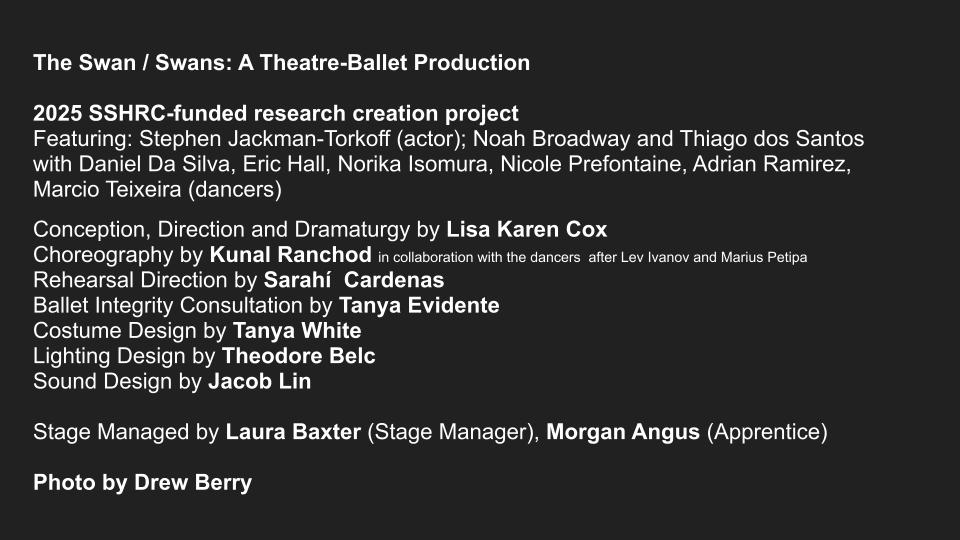 The Swan / Swans: A Theatre-Ballet Production

2025 SSHRC-funded research creation project
Featuring: Stephen Jackman-Torkoff (actor); Noah Broadway and Thiago dos Santos with Daniel Da Silva, Eric Hall, Norika Isomura, Nicole Prefontaine, Adrian Ramirez, Marcio Teixeira (dancers)

Conception, Direction and Dramaturgy by Lisa Karen Cox
Choreography by Kunal Ranchod in collaboration with the dancers after Lev Ivanov and Marius Petipa
Rehearsal Direction by Sarahí Cardenas
Ballet Integrity Consultation by Tanya Evidente
Costume Design by Tanya White
Lighting Design by Theodore Belc
Sound Design by Jacob Lin

Stage Managed by Laura Baxter (Stage Manager), Morgan Angus (Apprentice)

Photo by Drew Berry